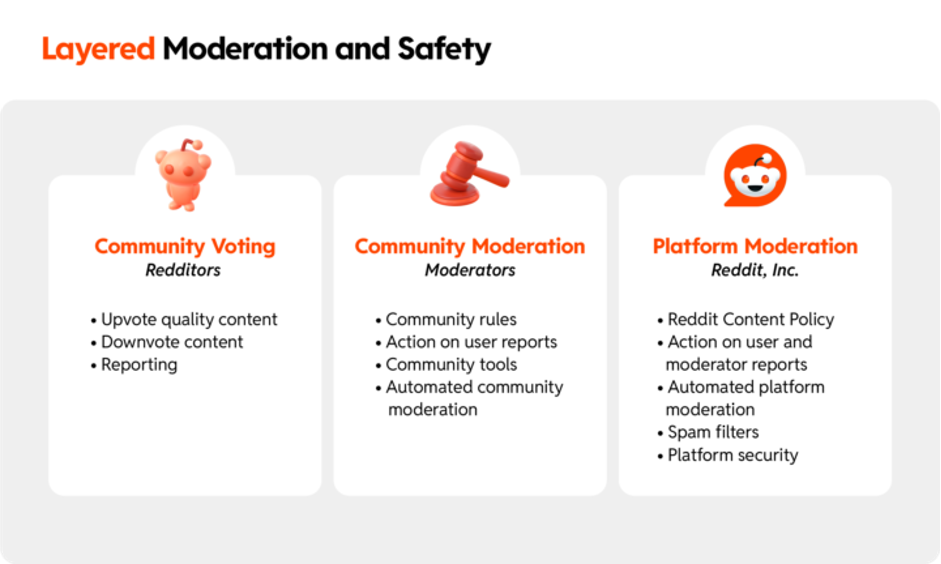 Layered Moderation and Safety

Community Voting
Redditors

• Upvote quality content
• Downvote content
• Reporting

Community Moderation
Moderators

• Community rules
• Action on user reports
• Community tools
• Automated community moderation

Platform Moderation
Reddit, Inc.

• Reddit Content Policy
• Action on user and moderator reports
• Automated platform moderation
• Spam filters
• Platform security